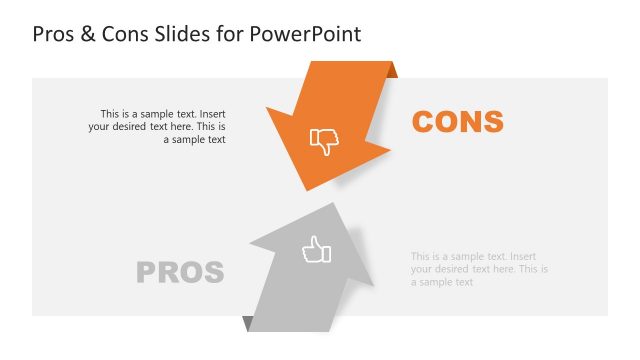 Pros & Cons Slides for PowerPoint

This is a sample text. Insert your desired text here. This is a sample text

CONS

PROS

This is a sample text. Insert your desired text here. This is a sample text